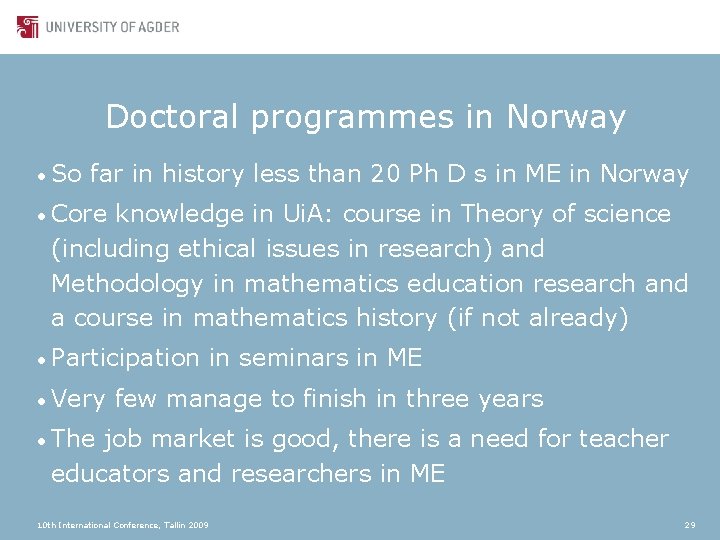 UNIVERSITY OF AGDER

Doctoral programmes in Norway

• So far in history less than 20 Ph D s in ME in Norway

• Core knowledge in UiA: course in Theory of science (including ethical issues in research) and Methodology in mathematics education research and a course in mathematics history (if not already)

• Participation in seminars in ME

• Very few manage to finish in three years

• The job market is good, there is a need for teacher educators and researchers in ME

10th International Conference, Tallin 2009

29